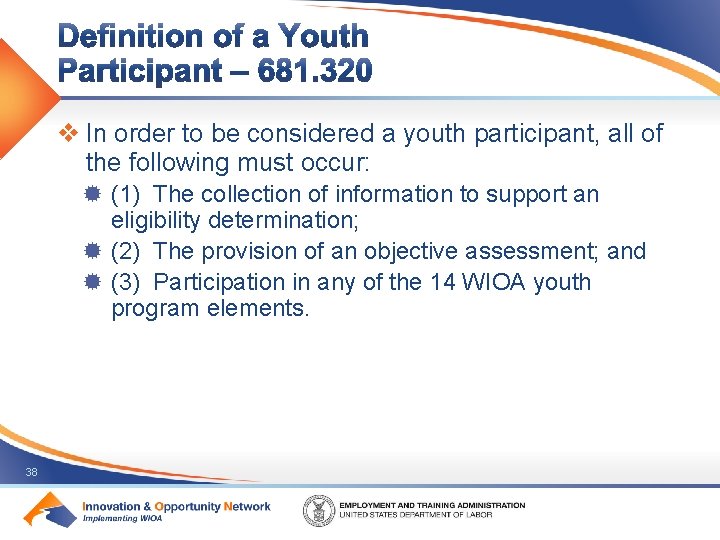 Definition of a Youth Participant – 681.320

In order to be considered a youth participant, all of the following must occur:

(1) The collection of information to support an eligibility determination;

(2) The provision of an objective assessment; and

(3) Participation in any of the 14 WIOA youth program elements.

38

Innovation & Opportunity Network
Implementing WIOA

EMPLOYMENT AND TRAINING ADMINISTRATION
UNITED STATES DEPARTMENT OF LABOR